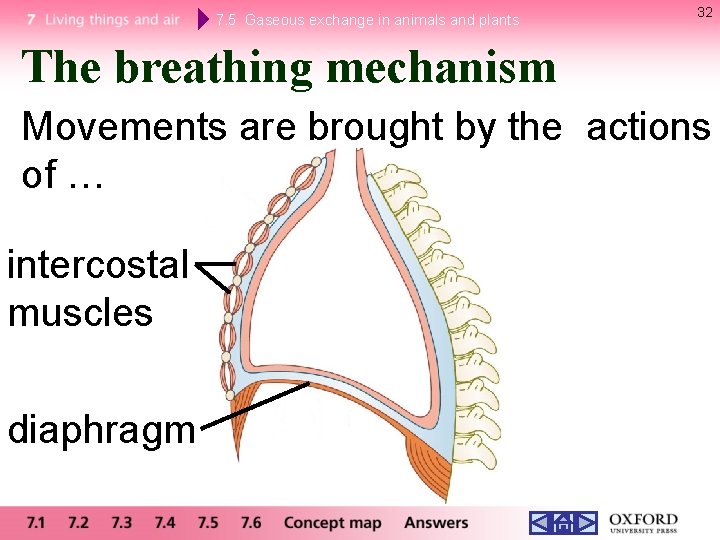 7 Living things and air 7.5 Gaseous exchange in animals and plants

32

The breathing mechanism

Movements are brought by the actions of …

intercostal muscles

diaphragm

7.1 7.2 7.3 7.4 7.5 7.6 Concept map Answers

OXFORD UNIVERSITY PRESS